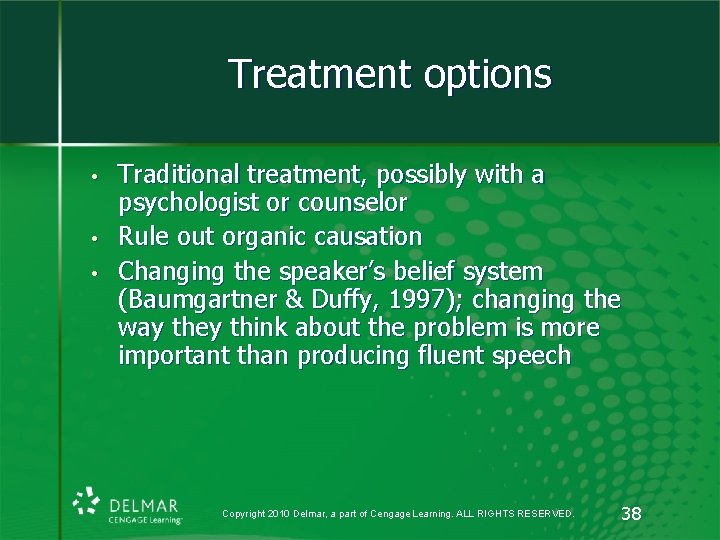 Treatment options

• Traditional treatment, possibly with a psychologist or counselor
• Rule out organic causation
• Changing the speaker's belief system (Baumgartner & Duffy, 1997); changing the way they think about the problem is more important than producing fluent speech

DELMAR
CENGAGE Learning

Copyright 2010 Delmar, a part of Cengage Learning. ALL RIGHTS RESERVED.

38